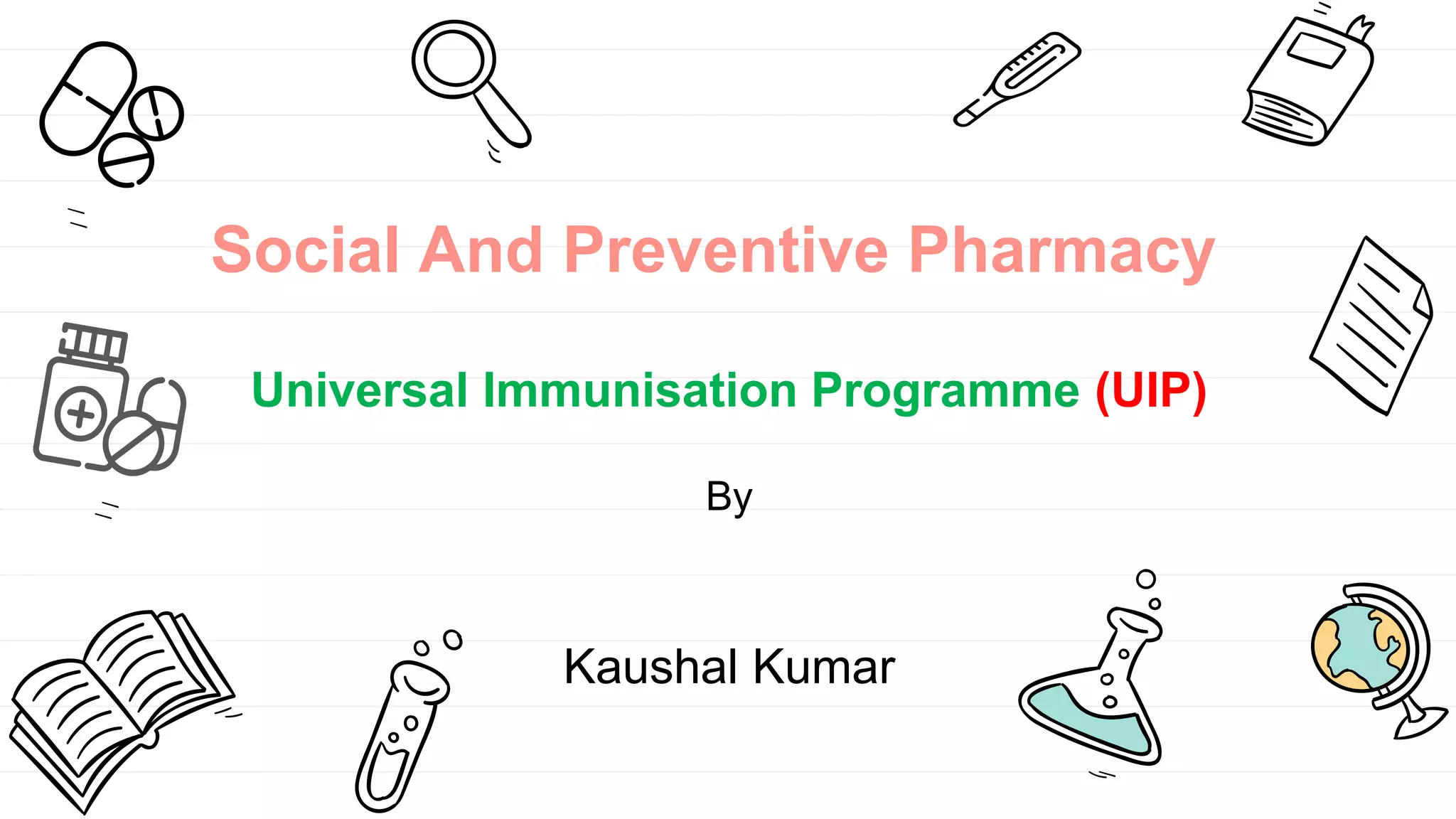 Social And Preventive Pharmacy

Universal Immunisation Programme (UIP)

By

Kaushal Kumar